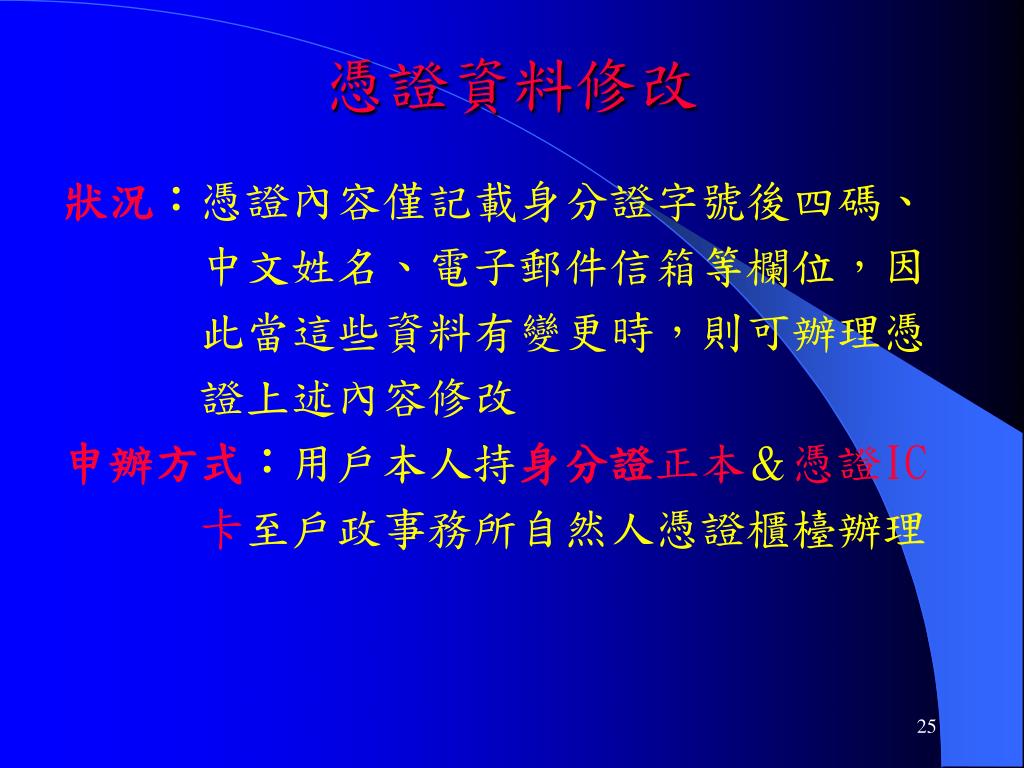 憑證資料修改

狀況：憑證內容僅記載身分證字號後四碼、中文姓名、電子郵件信箱等欄位，因此當這些資料有變更時，則可辦理憑證上述內容修改

申辦方式：用戶本人持身分證正本&憑證IC卡至戶政事務所自然人憑證櫃檯辦理

25